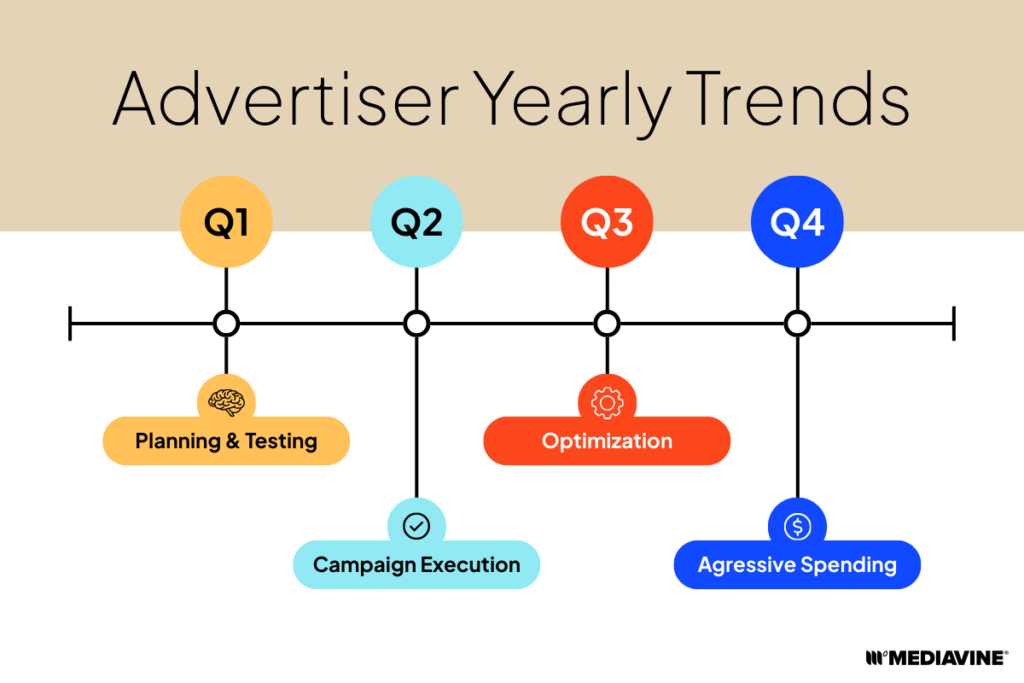 Advertiser Yearly Trends

Q1

Q2

Q3

Q4

Planning & Testing

Campaign Execution

Optimization

Agressive Spending

MEDIAVINE